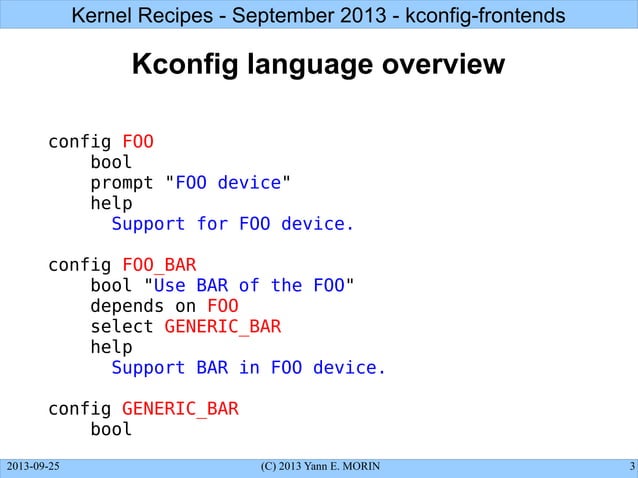 Kernel Recipes - September 2013 - kconfig-frontends

Kconfig language overview

config FOO
    bool
    prompt "FOO device"
    help
      Support for FOO device.

config FOO_BAR
    bool "Use BAR of the FOO"
    depends on FOO
    select GENERIC_BAR
    help
      Support BAR in FOO device.

config GENERIC_BAR
    bool

2013-09-25 (C) 2013 Yann E. MORIN 3